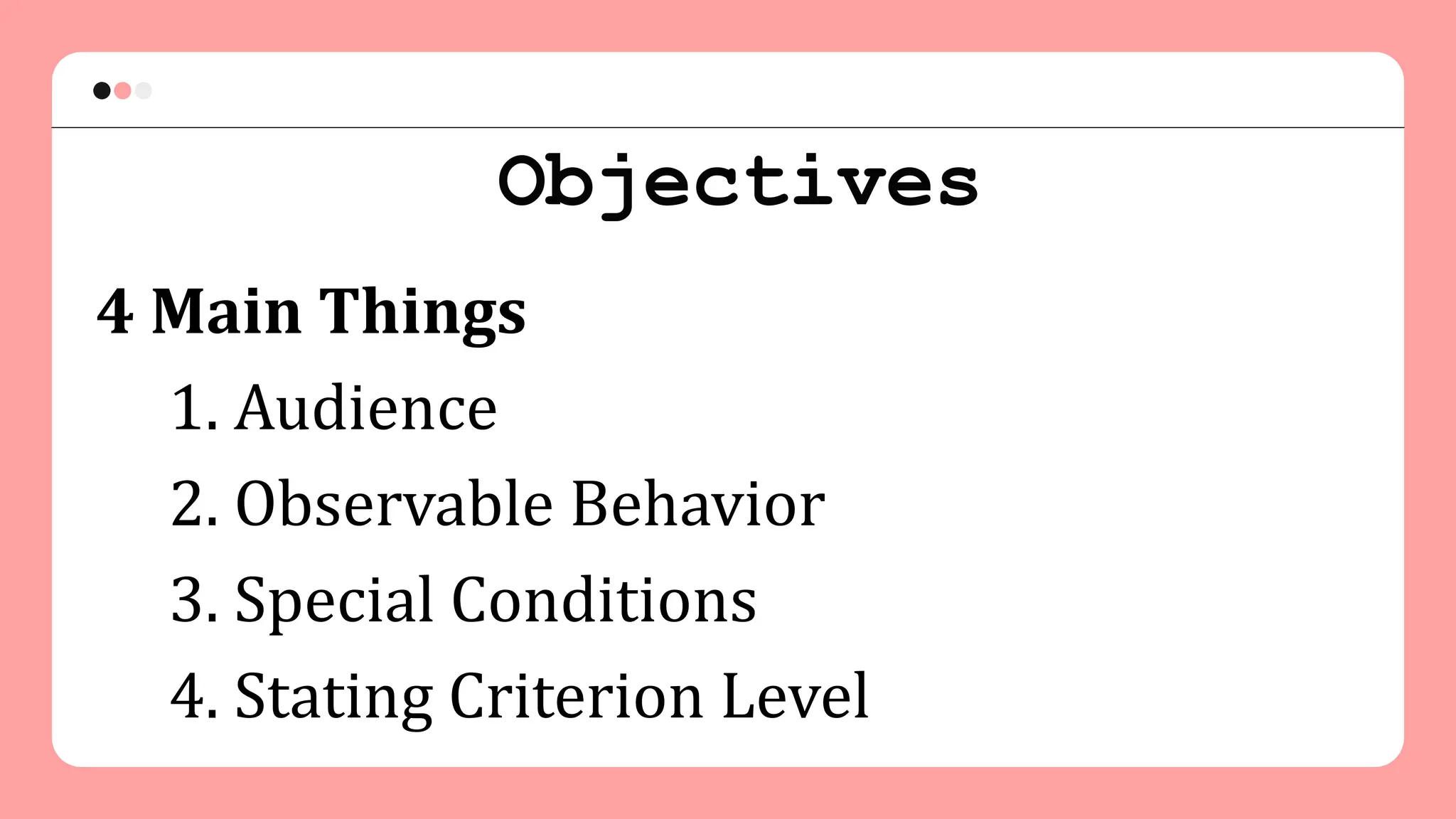 Objectives

4 Main Things

1. Audience
2. Observable Behavior
3. Special Conditions
4. Stating Criterion Level